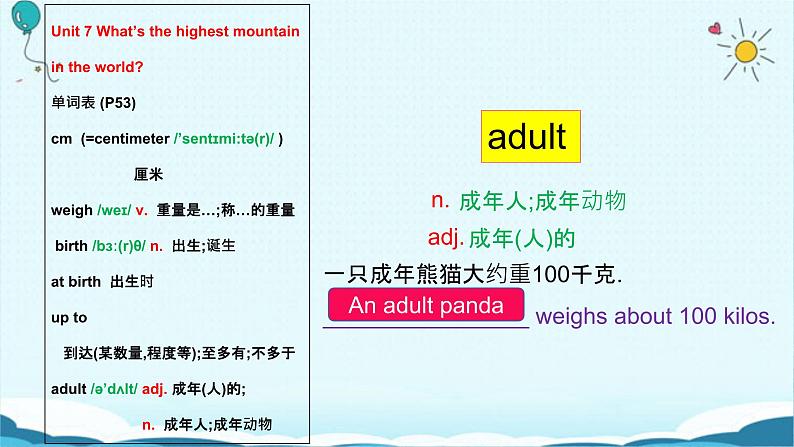 Unit 7 What's the highest mountain in the world?

单词表 (P53)

cm (=centimeter /'sentɪmi:tə(r)/ )

厘米

weigh /weɪ/ v. 重量是…;称…的重量

birth /bɜ:(r)θ/ n. 出生;诞生

at birth 出生时

up to

到达(某数量,程度等);至多有;不多于

adult /ə'dʌlt/ adj. 成年(人)的;

n. 成年人;成年动物

adult

n. 成年人;成年动物

adj. 成年(人)的

一只成年熊猫大约重100千克.

An adult panda weighs about 100 kilos.